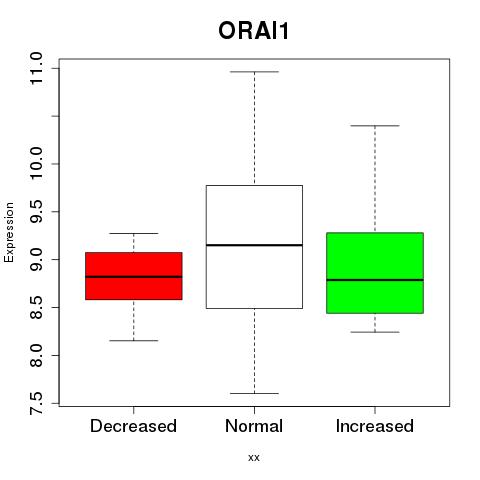 ORAI1

Expression

11.0
10.0
9.5
9.0
8.5
8.0
7.5

Decreased
Normal
Increased

xx